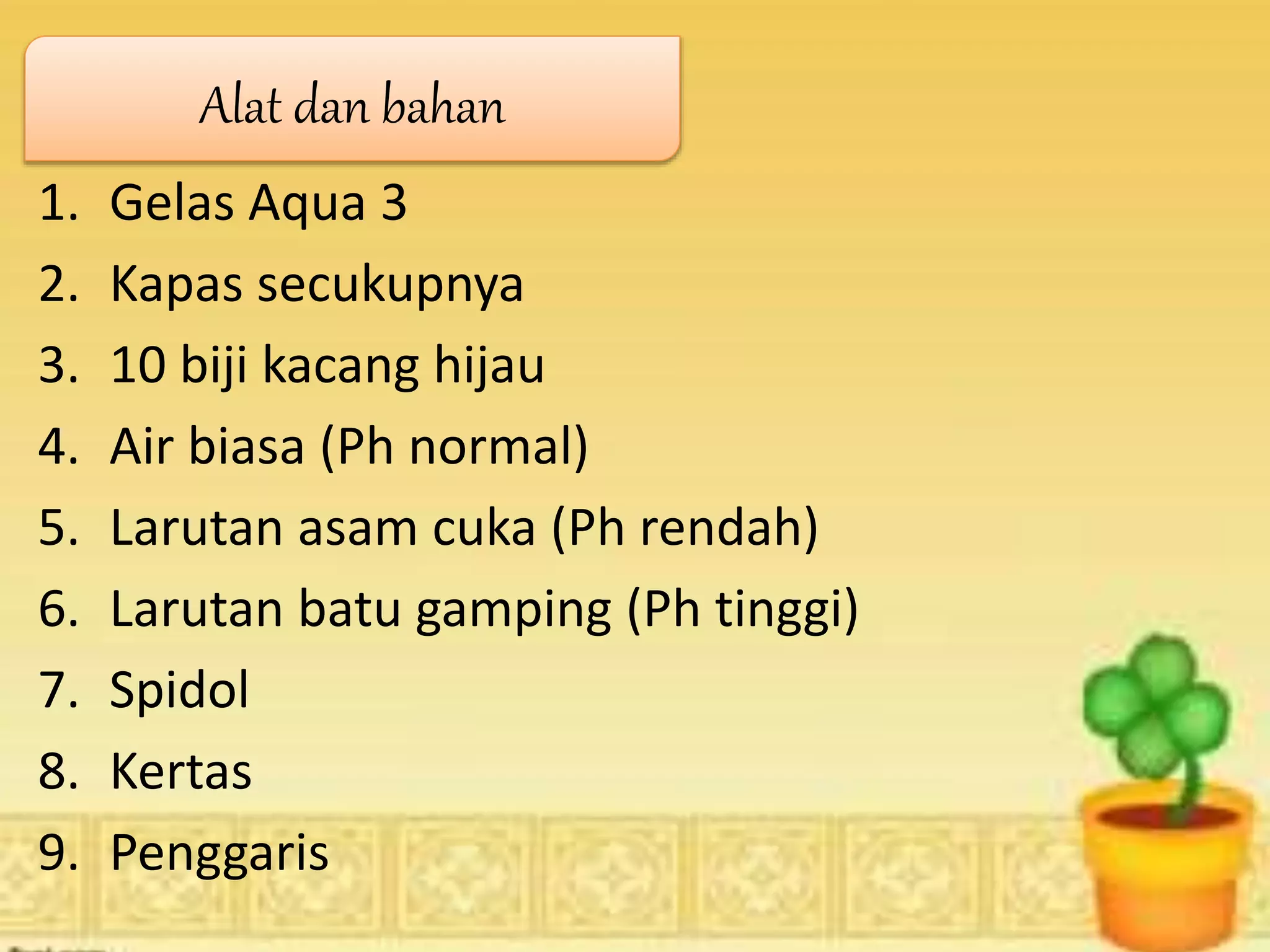 Alat dan bahan

1. Gelas Aqua 3
2. Kapas secukupnya
3. 10 biji kacang hijau
4. Air biasa (Ph normal)
5. Larutan asam cuka (Ph rendah)
6. Larutan batu gamping (Ph tinggi)
7. Spidol
8. Kertas
9. Penggaris